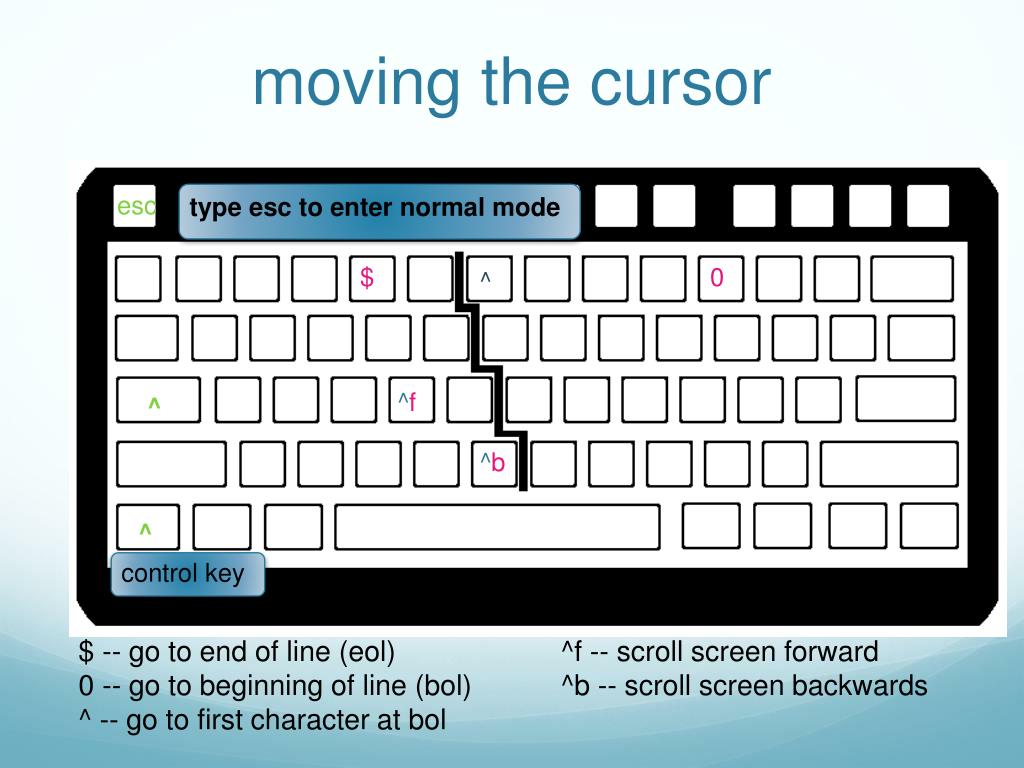 moving the cursor

esc

type esc to enter normal mode

$

^

0

^

^f

^b

^

control key

$ -- go to end of line (eol)
0 -- go to beginning of line (bol)
^ -- go to first character at bol

^f -- scroll screen forward
^b -- scroll screen backwards